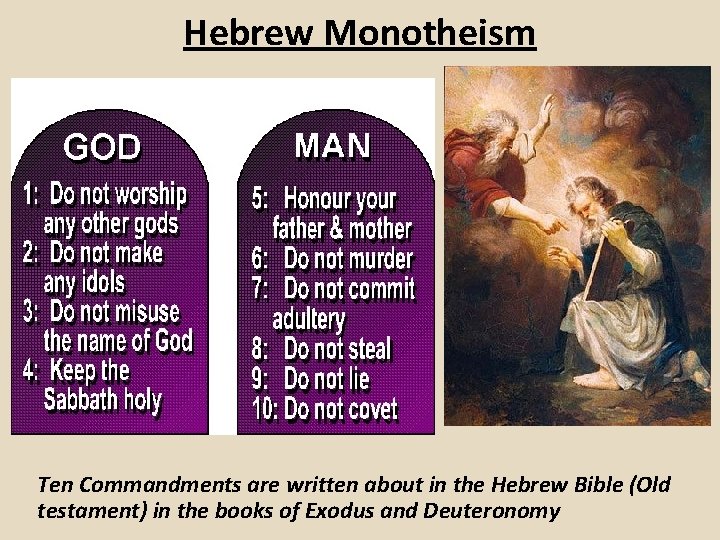 Hebrew Monotheism

GOD

1: Do not worship any other gods
2: Do not make any idols
3: Do not misuse the name of God
4: Keep the Sabbath holy

MAN

5: Honour your father & mother
6: Do not murder
7: Do not commit adultery
8: Do not steal
9: Do not lie
10: Do not covet

Ten Commandments are written about in the Hebrew Bible (Old testament) in the books of Exodus and Deuteronomy